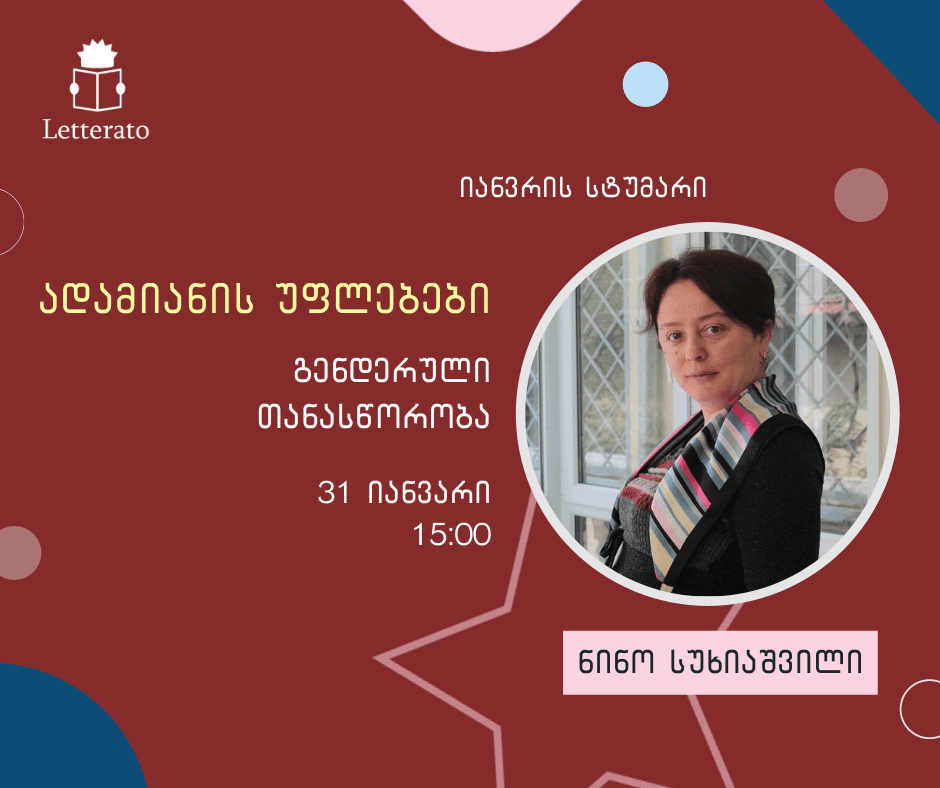 Letterato

იანვრის სტუმარი

ადამიანის უფლებები

გენდერული თანასწორობა

31 იანვარი
15:00

ნინო სუხიაშვილი